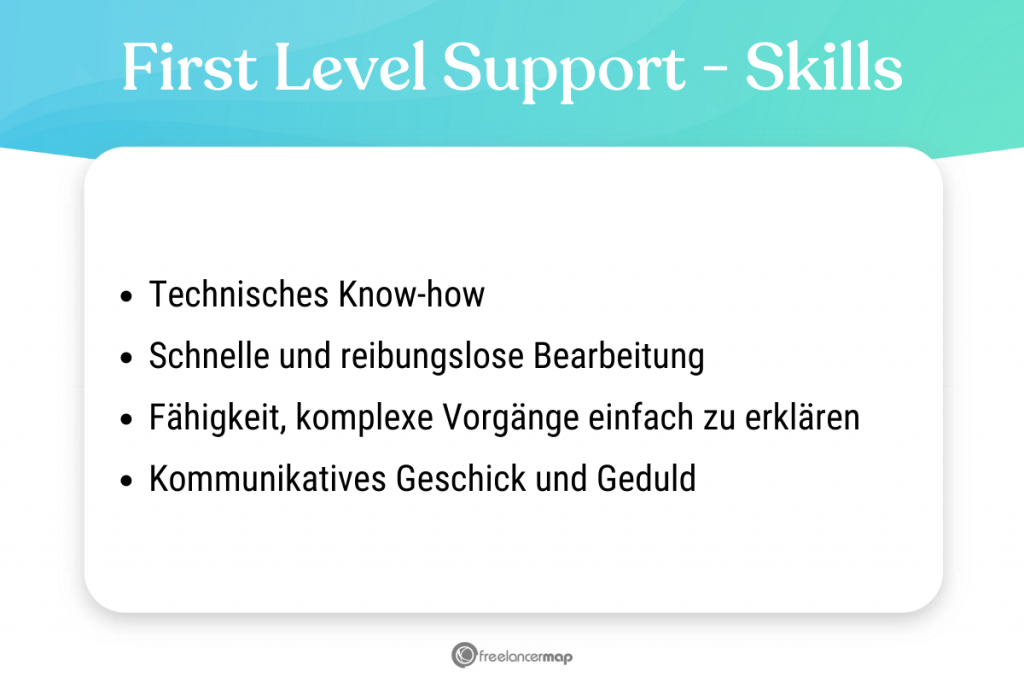 First Level Support - Skills

- Technisches Know-how
- Schnelle und reibungslose Bearbeitung
- Fähigkeit, komplexe Vorgänge einfach zu erklären
- Kommunikatives Geschick und Geduld

freelancermap